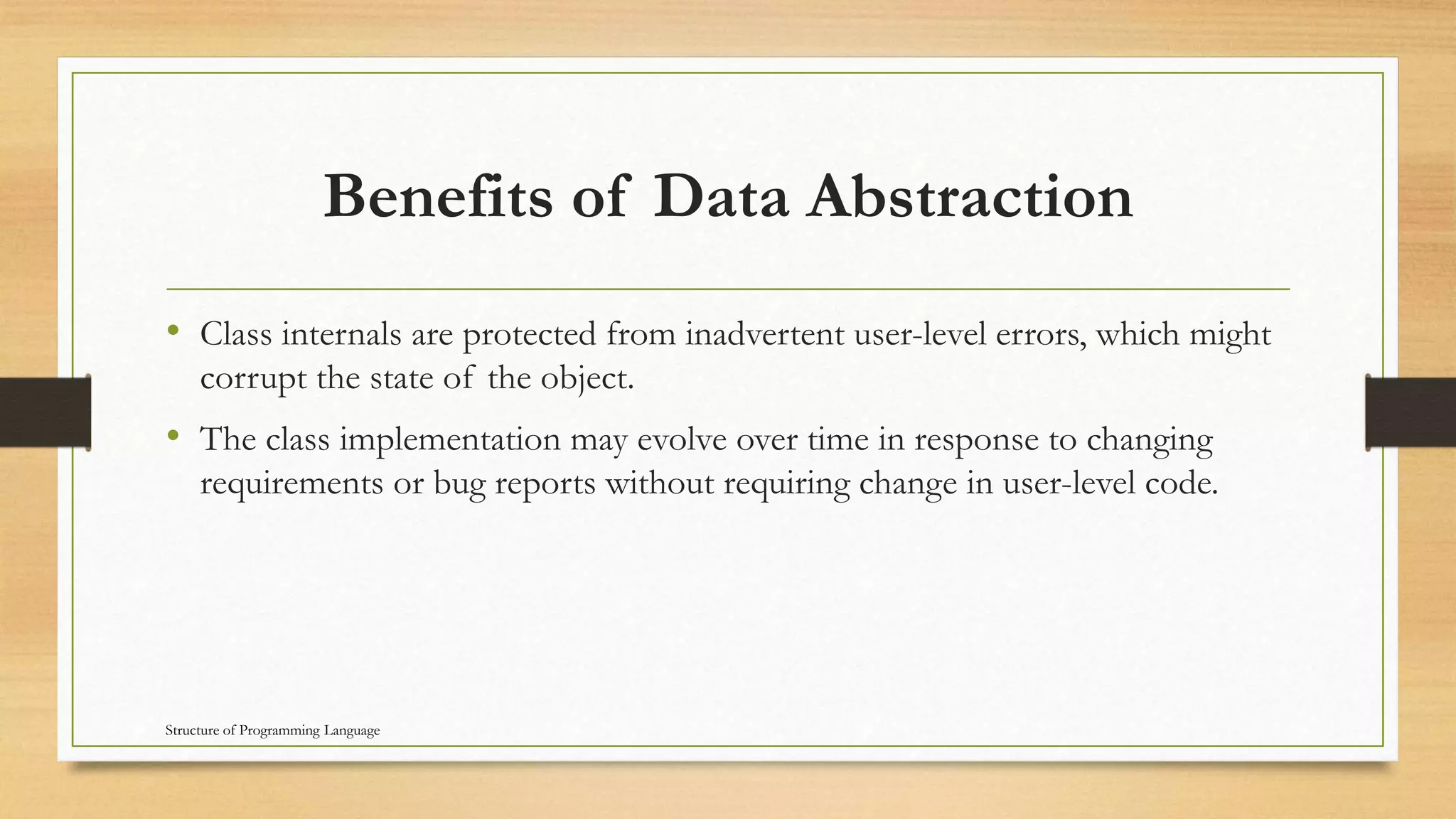 Benefits of Data Abstraction

• Class internals are protected from inadvertent user-level errors, which might corrupt the state of the object.

• The class implementation may evolve over time in response to changing requirements or bug reports without requiring change in user-level code.

Structure of Programming Language